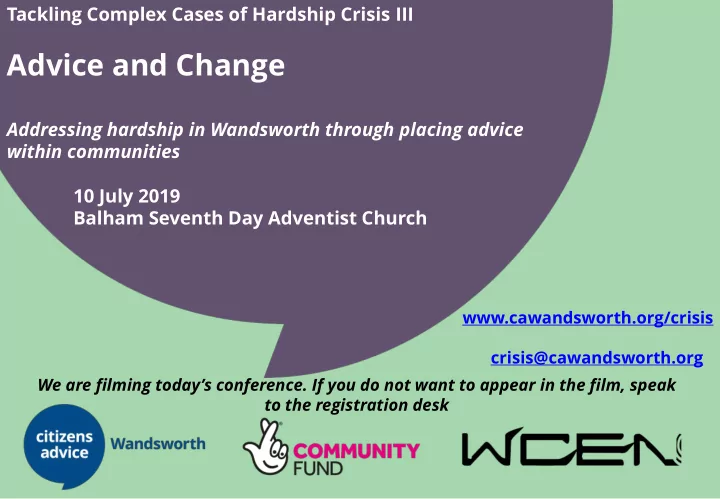 Tackling Complex Cases of Hardship Crisis III

Advice and Change

Addressing hardship in Wandsworth through placing advice within communities

10 July 2019
Balham Seventh Day Adventist Church

www.cawandsworth.org/crisis

crisis@cawandsworth.org

We are filming today's conference. If you do not want to appear in the film, speak to the registration desk

citizens advice Wandsworth

COMMUNITY FUND

WCEN